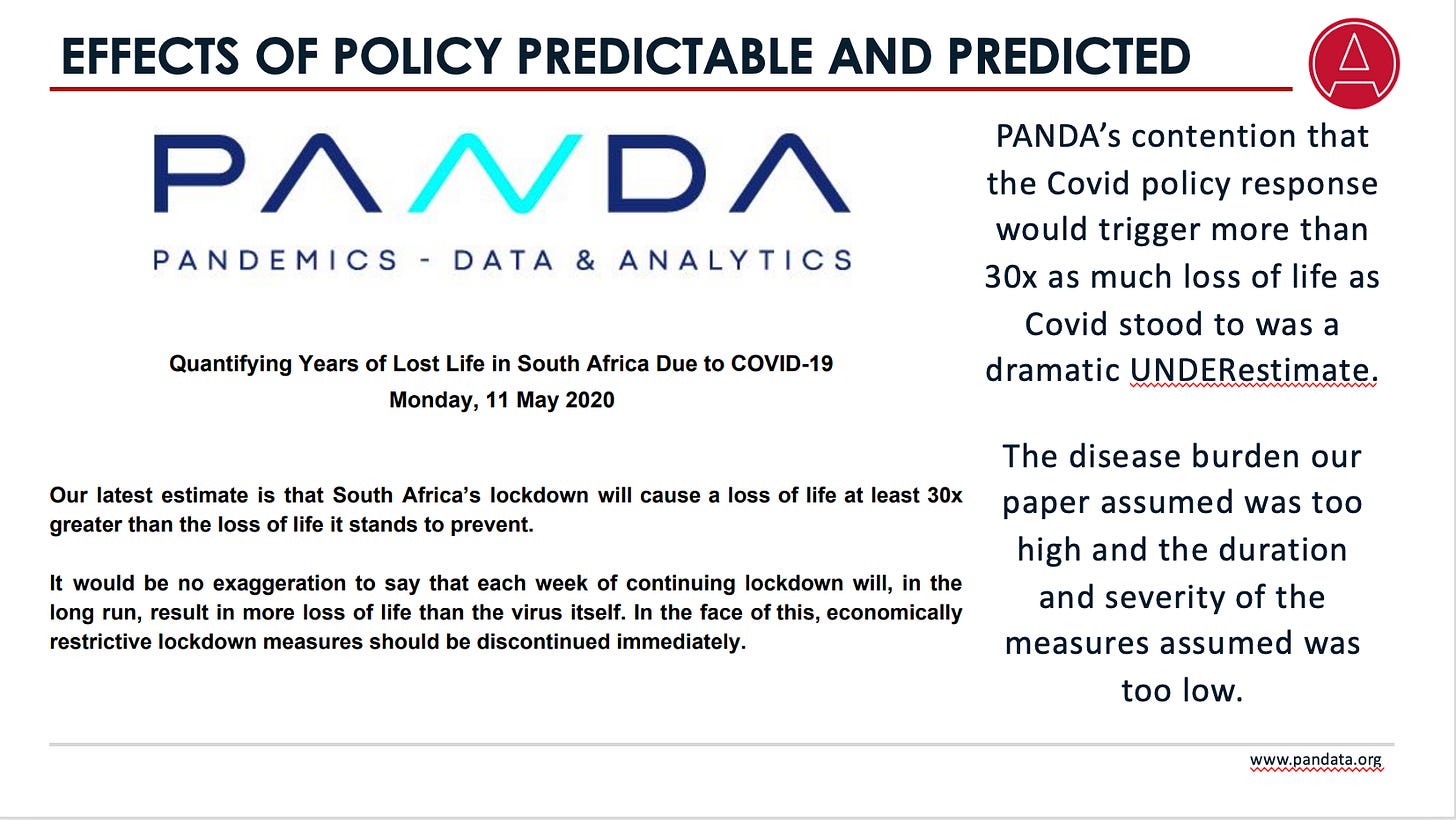 EFFECTS OF POLICY PREDICTABLE AND PREDICTED

PANDA

PANDEMICS - DATA & ANALYTICS

Quantifying Years of Lost Life in South Africa Due to COVID-19
Monday, 11 May 2020

Our latest estimate is that South Africa's lockdown will cause a loss of life at least 30x greater than the loss of life it stands to prevent.

It would be no exaggeration to say that each week of continuing lockdown will, in the long run, result in more loss of life than the virus itself. In the face of this, economically restrictive lockdown measures should be discontinued immediately.

PANDA's contention that the Covid policy response would trigger more than 30x as much loss of life as Covid stood to was a dramatic UNDERestimate.

The disease burden our paper assumed was too high and the duration and severity of the measures assumed was too low.

www.pandata.org